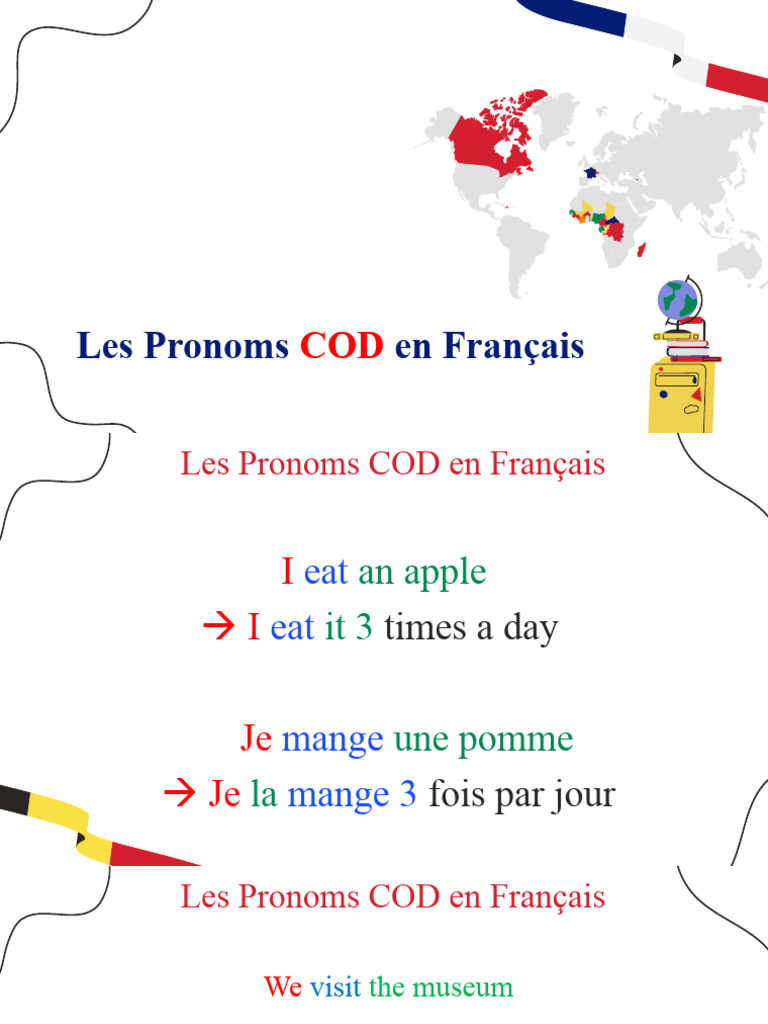 Les Pronoms COD en Français

Les Pronoms COD en Français

I eat an apple
→ I eat it 3 times a day

Je mange une pomme
→ Je la mange 3 fois par jour

Les Pronoms COD en Français

We visit the museum